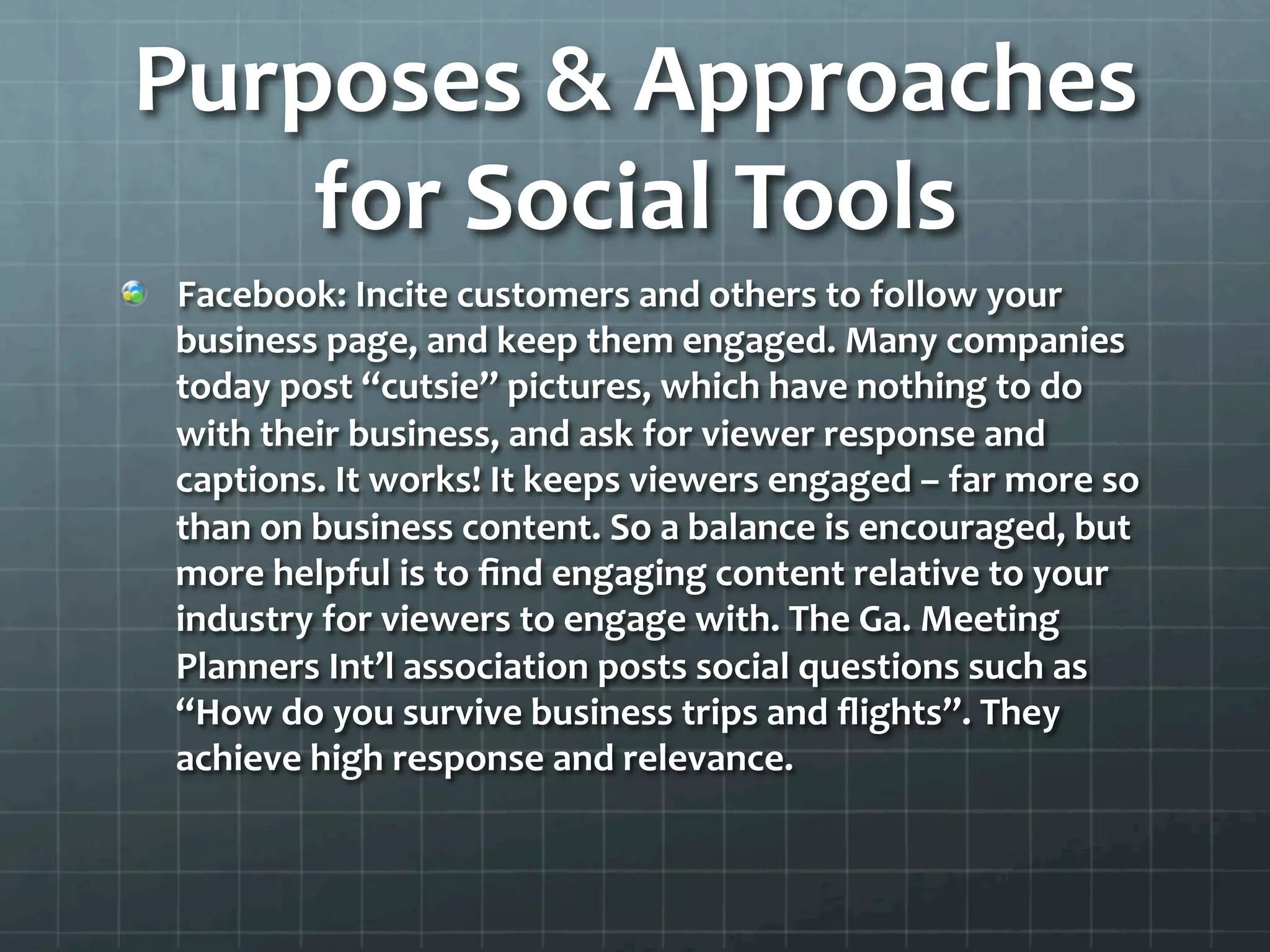 Purposes & Approaches for Social Tools

Facebook: Incite customers and others to follow your business page, and keep them engaged. Many companies today post “cutsie” pictures, which have nothing to do with their business, and ask for viewer response and captions. It works! It keeps viewers engaged – far more so than on business content. So a balance is encouraged, but more helpful is to find engaging content relative to your industry for viewers to engage with. The Ga. Meeting Planners Int’l association posts social questions such as “How do you survive business trips and flights”. They achieve high response and relevance.